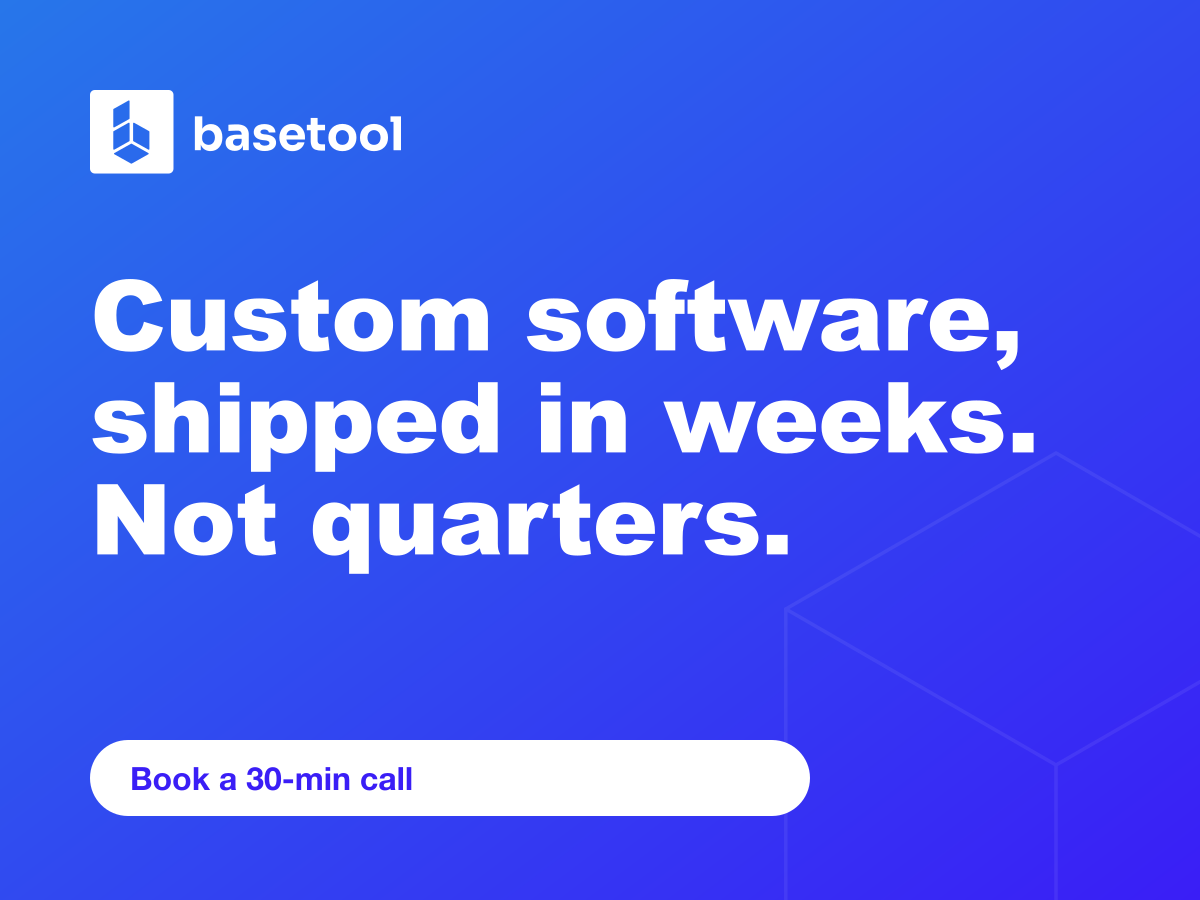 basetool

Custom software, shipped in weeks. Not quarters.

Book a 30-min call